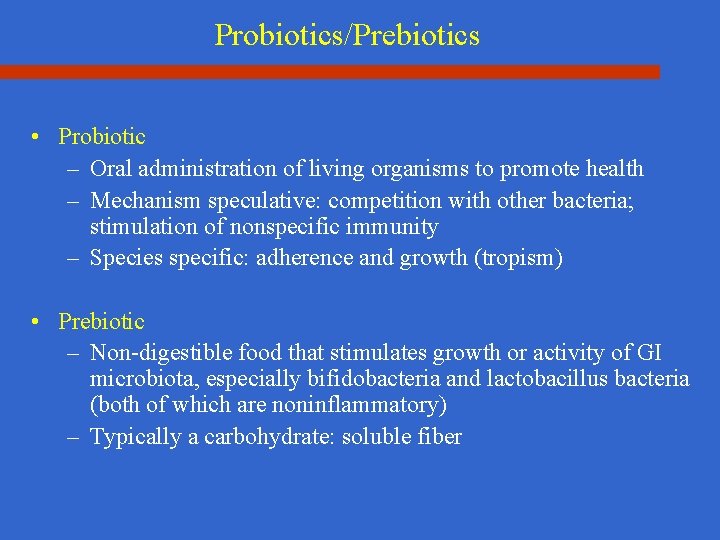 Probiotics/Prebiotics

• Probiotic
– Oral administration of living organisms to promote health
– Mechanism speculative: competition with other bacteria; stimulation of nonspecific immunity
– Species specific: adherence and growth (tropism)

• Prebiotic
– Non-digestible food that stimulates growth or activity of GI microbiota, especially bifidobacteria and lactobacillus bacteria (both of which are noninflammatory)
– Typically a carbohydrate: soluble fiber